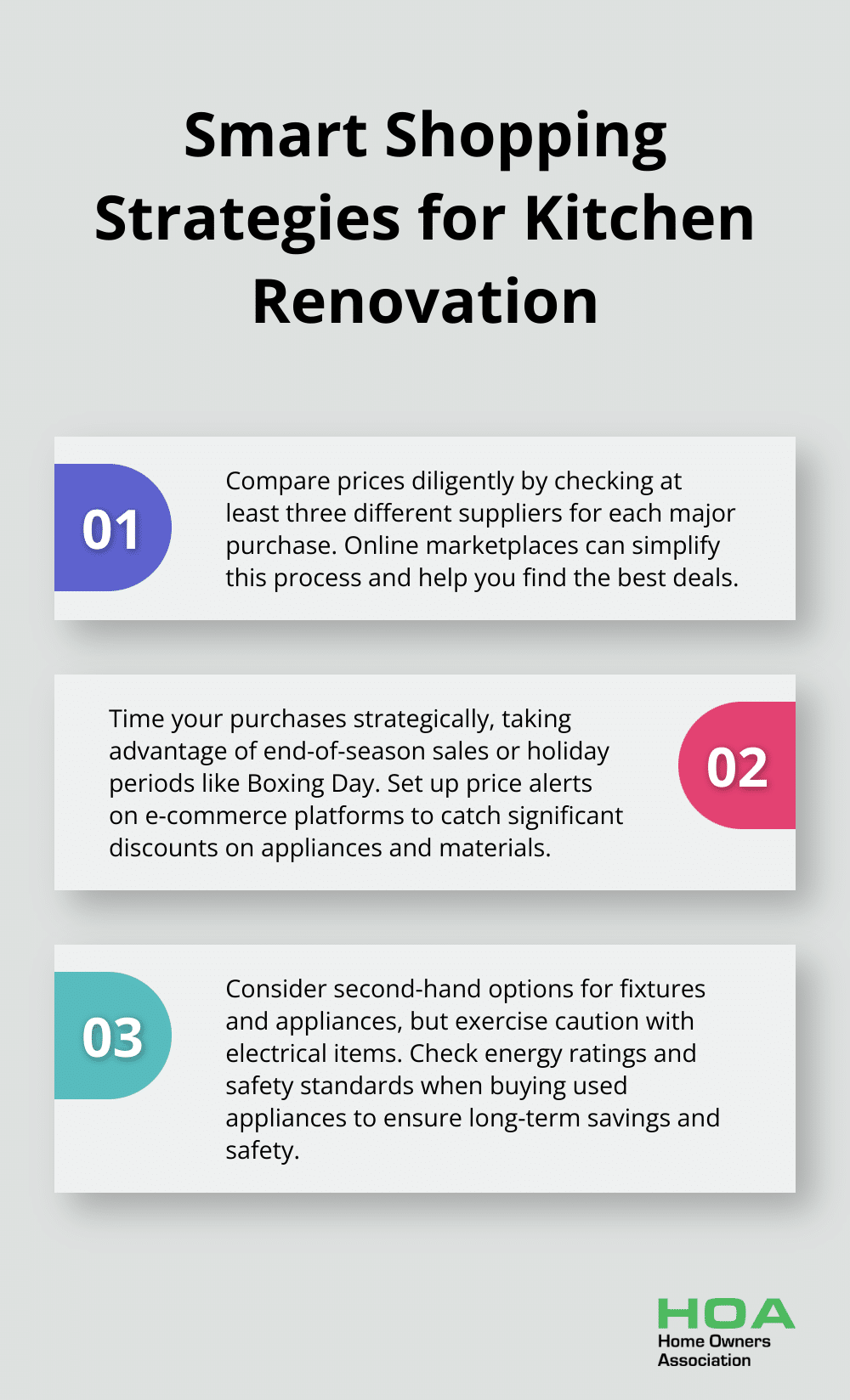 Smart Shopping Strategies for Kitchen Renovation

01

Compare prices diligently by checking at least three different suppliers for each major purchase. Online marketplaces can simplify this process and help you find the best deals.

Time your purchases strategically, taking advantage of end-of-season sales or holiday periods like Boxing Day. Set up price alerts on e-commerce platforms to catch significant discounts on appliances and materials.

02

03

Consider second-hand options for fixtures and appliances, but exercise caution with electrical items. Check energy ratings and safety standards when buying used appliances to ensure long-term savings and safety.

HOA
Home Owners
Association